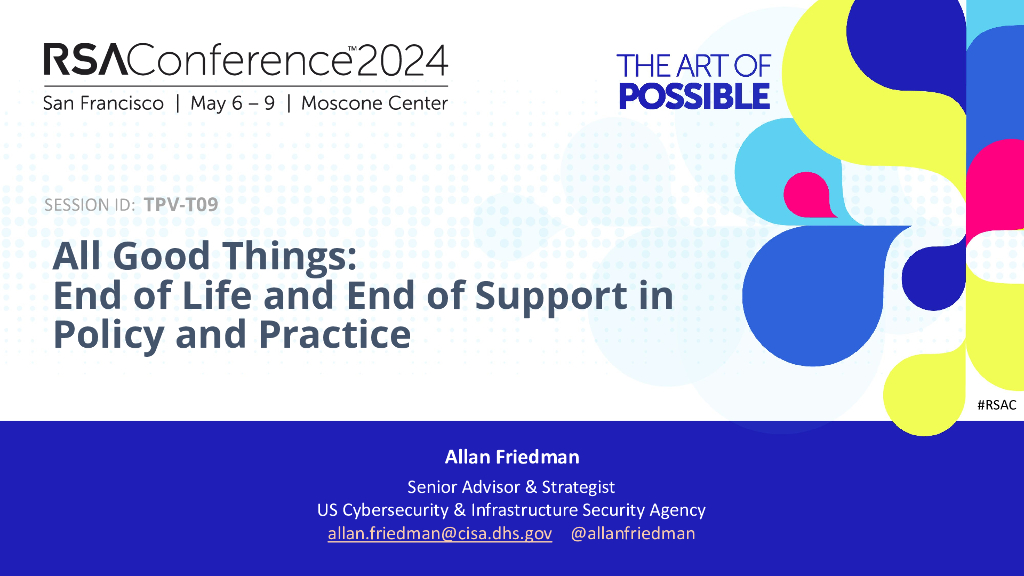 RSAConference™2024
San Francisco | May 6 – 9 | Moscone Center

THE ART OF
POSSIBLE

SESSION ID: TPV-T09

All Good Things:
End of Life and End of Support in Policy and Practice

#RSAC

Allan Friedman

Senior Advisor & Strategist
US Cybersecurity & Infrastructure Security Agency
allan.friedman@cisa.dhs.gov @allanfriedman